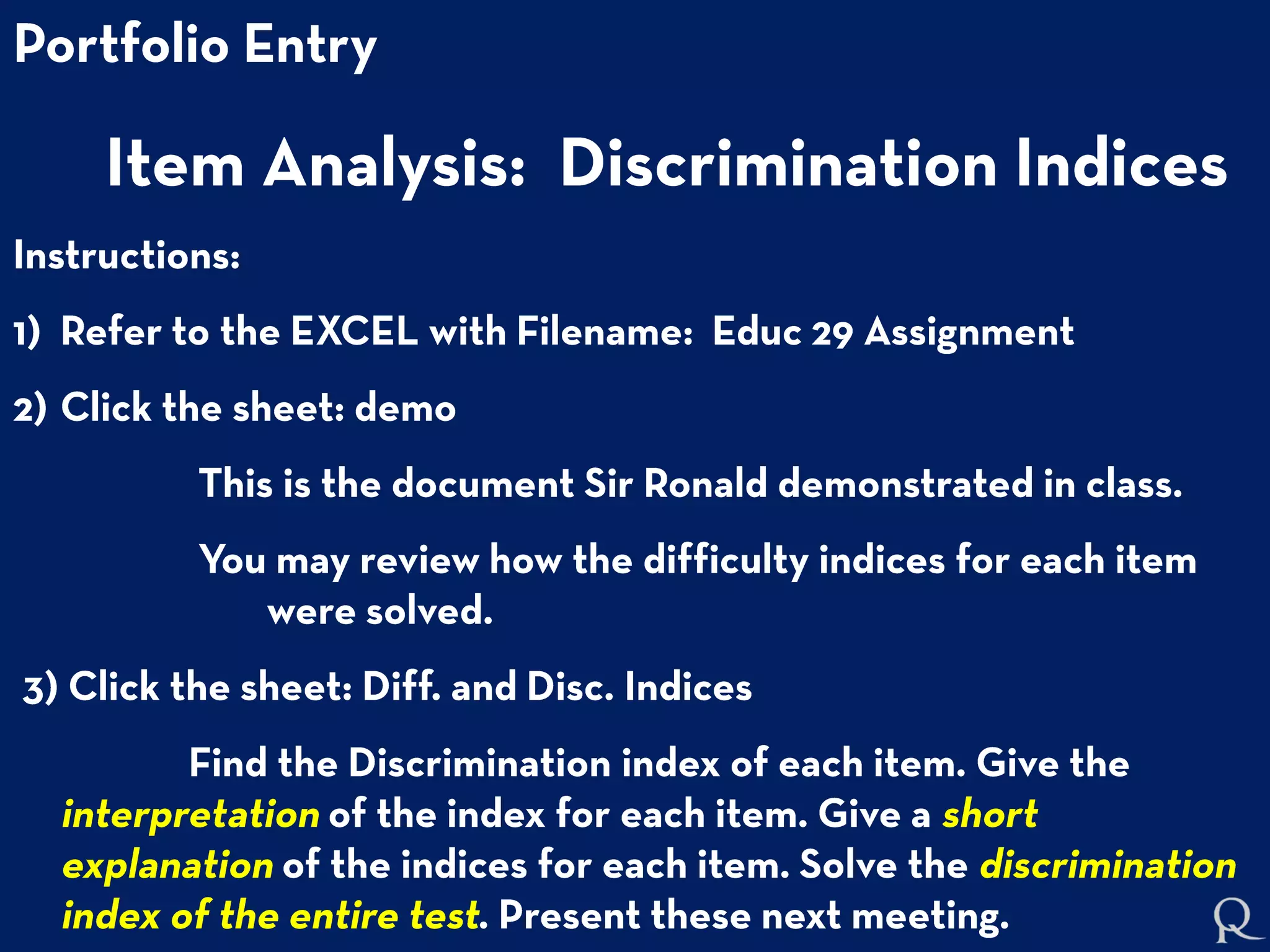 Portfolio Entry

Item Analysis: Discrimination Indices

Instructions:

1) Refer to the EXCEL with Filename: Educ 29 Assignment

2) Click the sheet: demo

This is the document Sir Ronald demonstrated in class.

You may review how the difficulty indices for each item were solved.

3) Click the sheet: Diff. and Disc. Indices

Find the Discrimination index of each item. Give the interpretation of the index for each item. Give a short explanation of the indices for each item. Solve the discrimination index of the entire test. Present these next meeting.

R